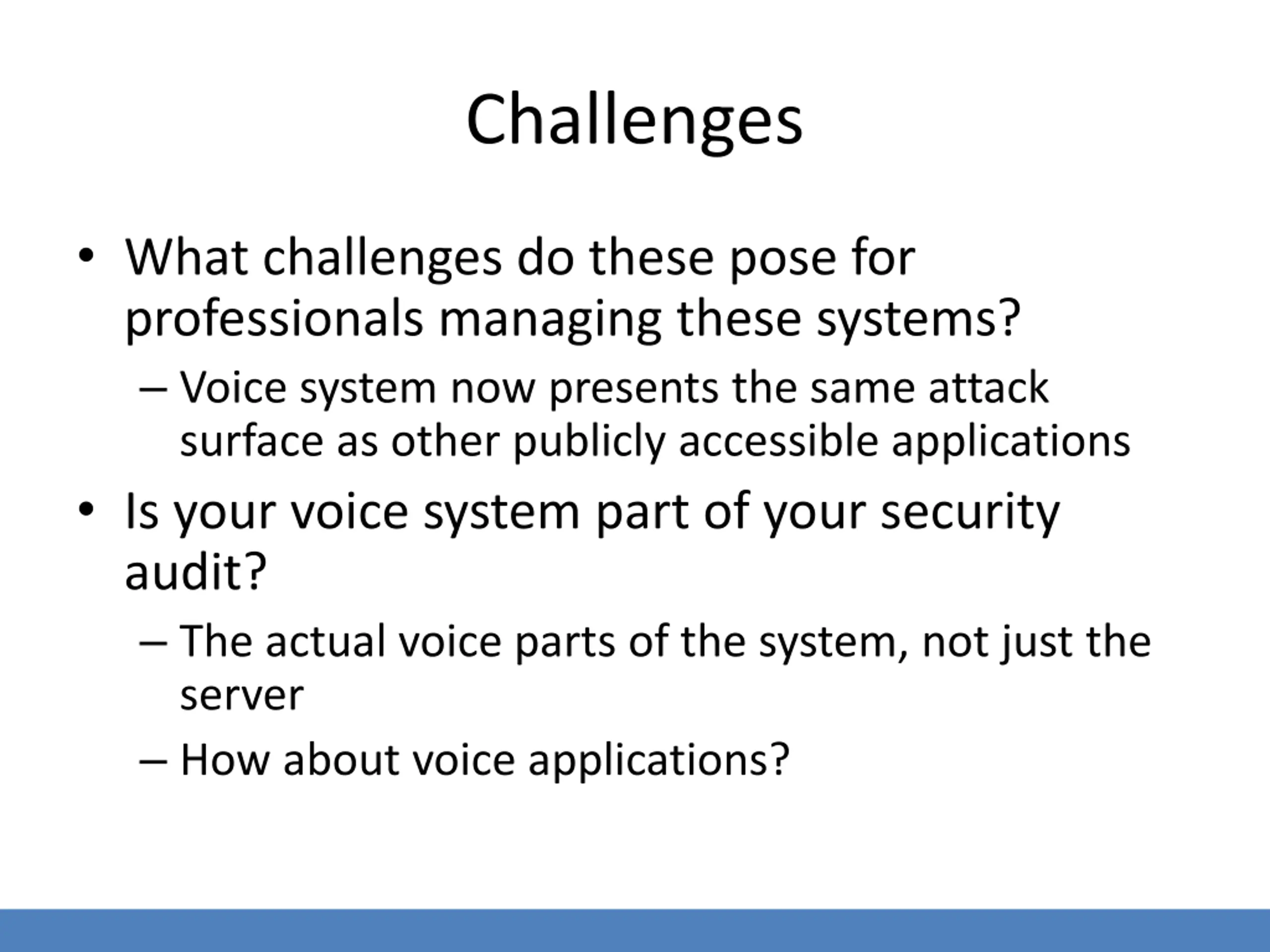 Challenges

• What challenges do these pose for professionals managing these systems?
– Voice system now presents the same attack surface as other publicly accessible applications
• Is your voice system part of your security audit?
– The actual voice parts of the system, not just the server
– How about voice applications?